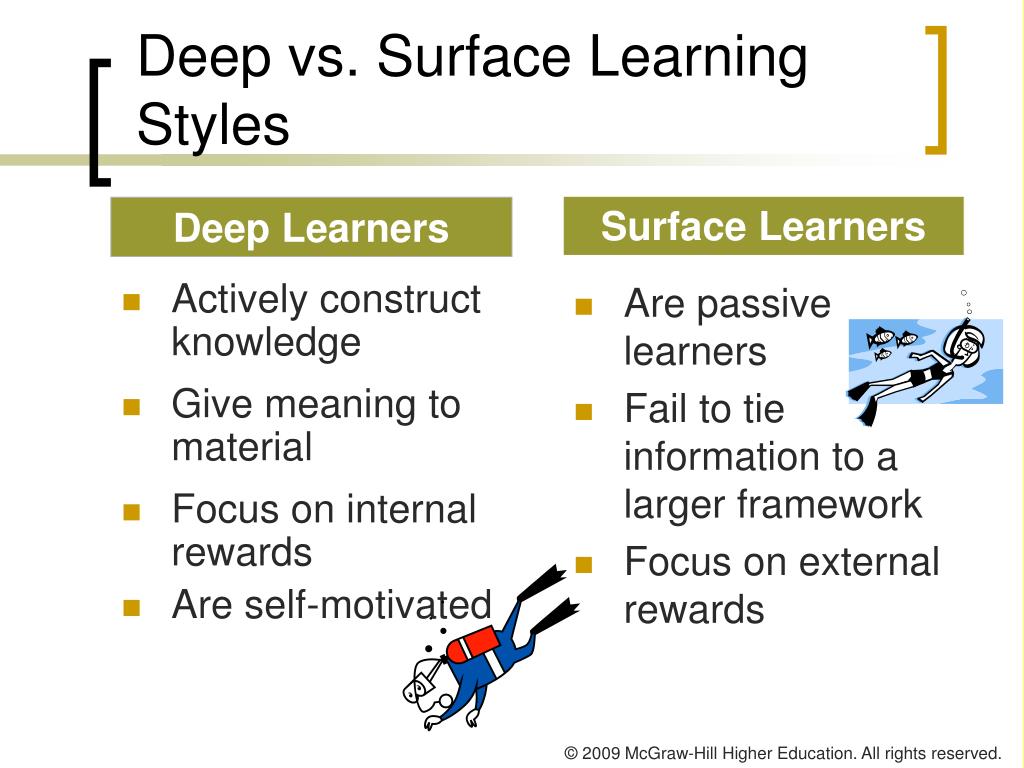 Deep vs. Surface Learning Styles

Deep Learners

- Actively construct knowledge
- Give meaning to material
- Focus on internal rewards
- Are self-motivated

Surface Learners

- Are passive learners
- Fail to tie information to a larger framework
- Focus on external rewards

© 2009 McGraw-Hill Higher Education. All rights reserved.